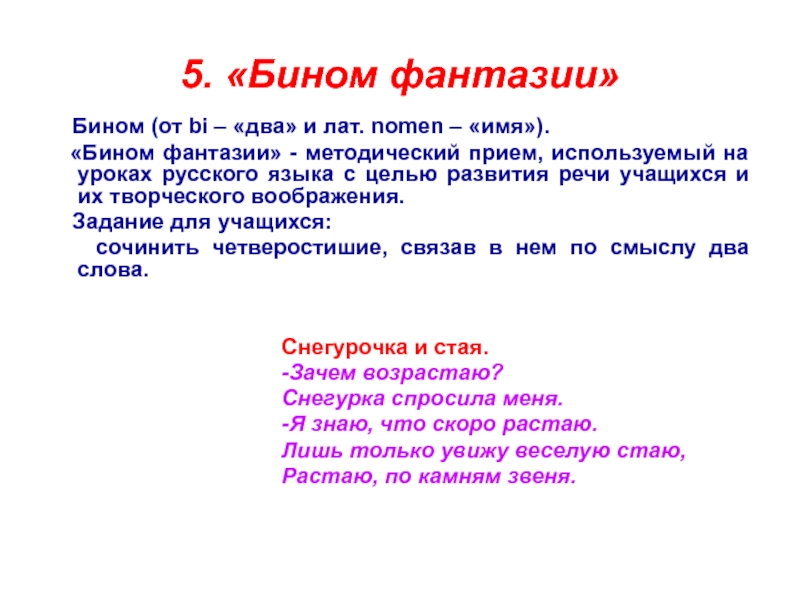 5. «Бином фантазии»

Бином (от bi – «два» и лат. nomen – «имя»).

«Бином фантазии» - методический прием, используемый на уроках русского языка с целью развития речи учащихся и их творческого воображения.

Задание для учащихся:

сочинить четверостишие, связав в нем по смыслу два слова.

Снегурочка и стая.
-Зачем возрастаю?
Снегурка спросила меня.
-Я знаю, что скоро растаю.
Лишь только увижу веселую стаю,
Растаю, по камням звеня.